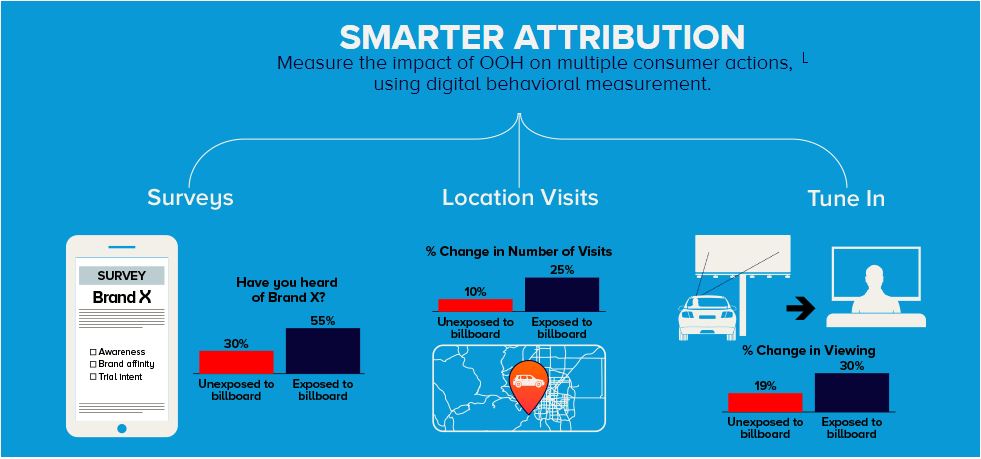 SMARTER ATTRIBUTION

Measure the impact of OOH on multiple consumer actions, using digital behavioral measurement.

Surveys

SURVEY

Brand X

☐ Awareness
☐ Brand affinity
☐ Trial intent

Have you heard of Brand X?

30%

55%

Unexposed to billboard

Exposed to billboard

Location Visits

% Change in Number of Visits

10%

25%

Unexposed to billboard

Exposed to billboard

Tune In

% Change in Viewing

19%

30%

Unexposed to billboard

Exposed to billboard